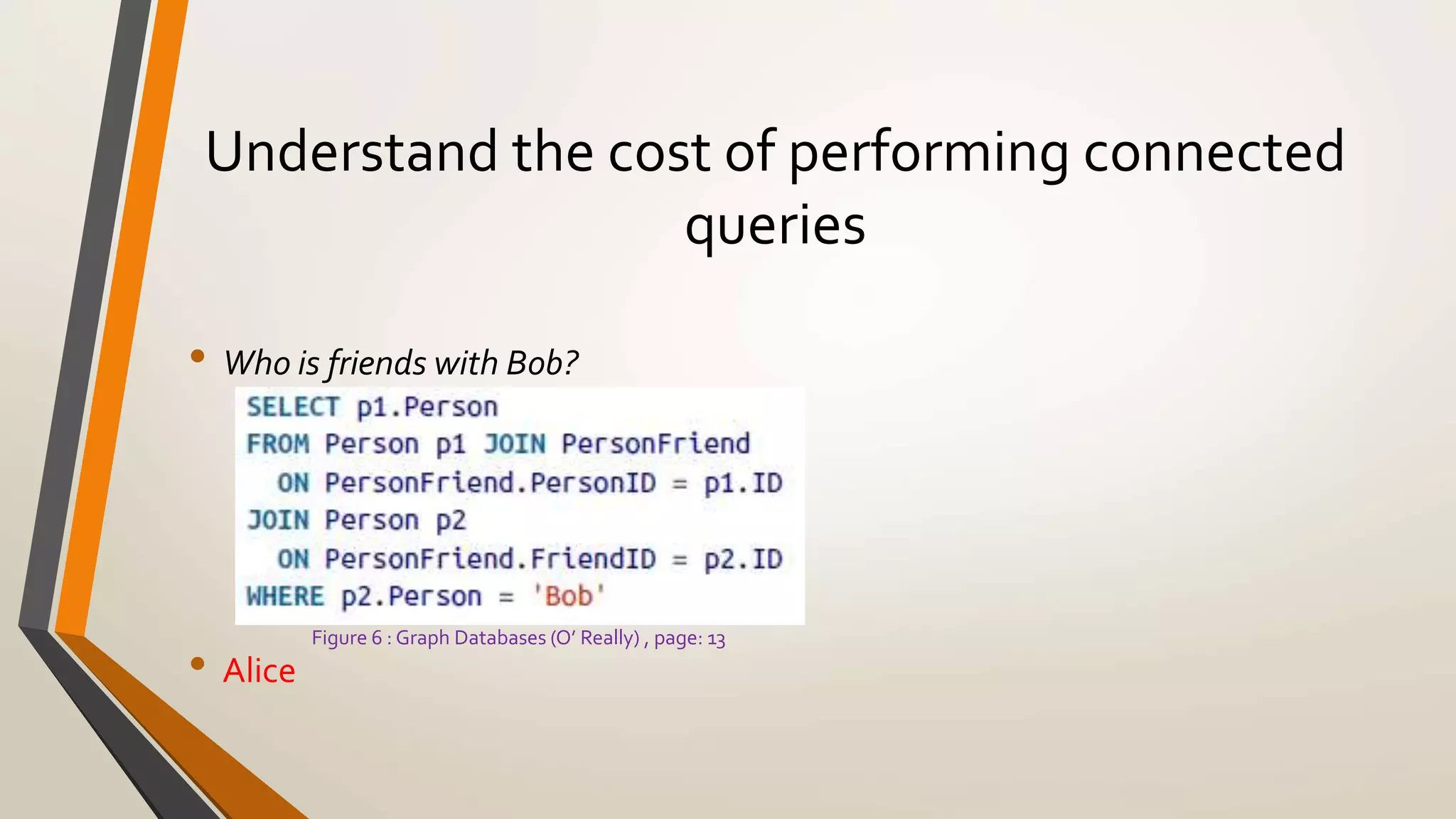 Understand the cost of performing connected queries

• Who is friends with Bob?

SELECT p1.Person
FROM Person p1 JOIN PersonFriend
  ON PersonFriend.PersonID = p1.ID
JOIN Person p2
  ON PersonFriend.FriendID = p2.ID
WHERE p2.Person = 'Bob'

Figure 6 : Graph Databases (O' Really) , page: 13

• Alice